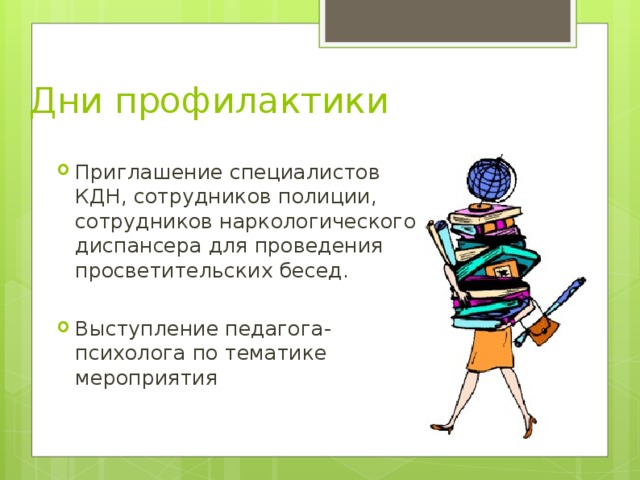 Дни профилактики

Приглашение специалистов КДН, сотрудников полиции, сотрудников наркологического диспансера для проведения просветительских бесед.

Выступление педагога-психолога по тематике мероприятия